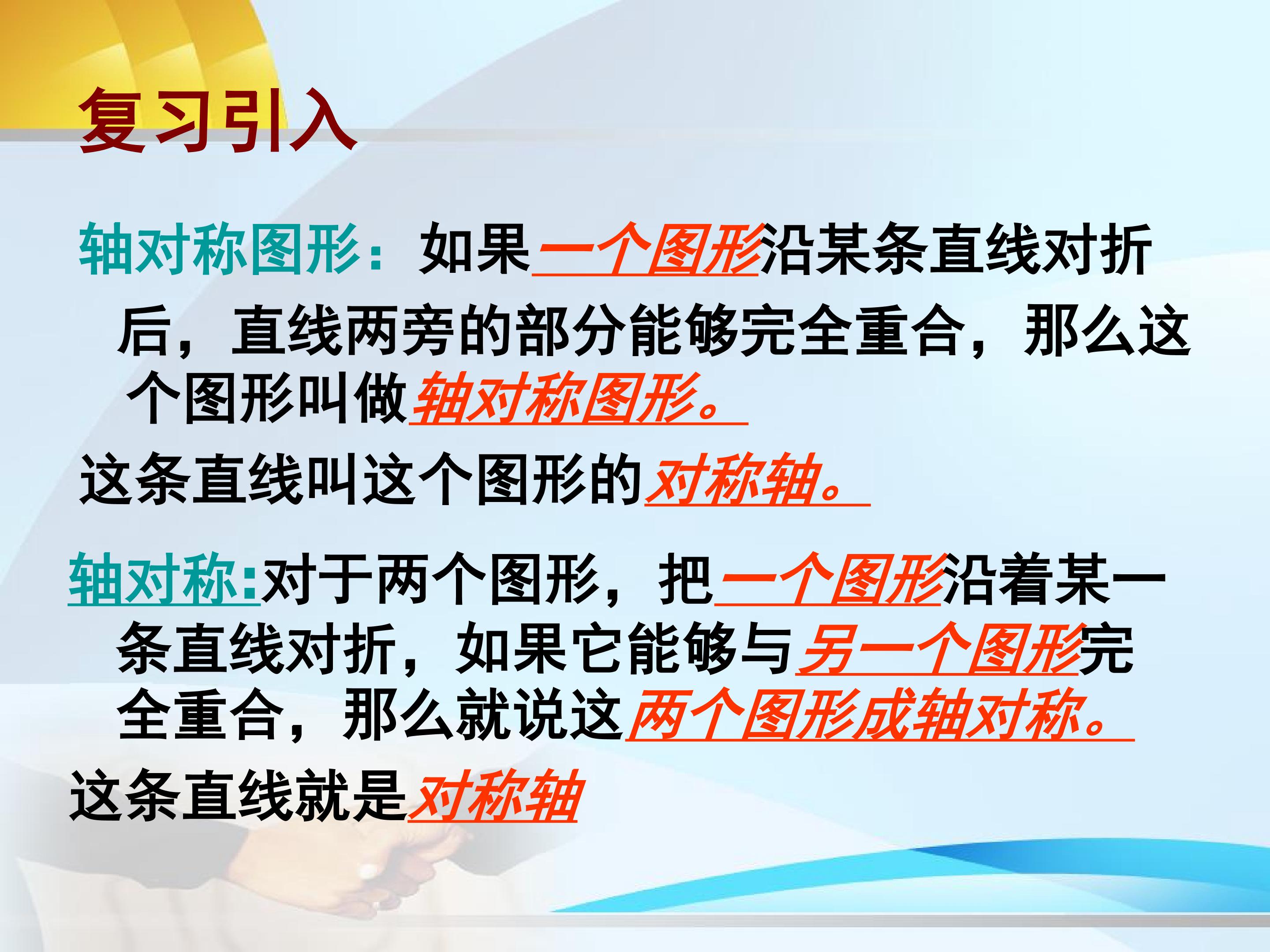 复习引入

轴对称图形：如果一个图形沿某条直线对折后，直线两旁的部分能够完全重合，那么这个图形叫做轴对称图形。

这条直线叫这个图形的对称轴。

轴对称:对于两个图形，把一个图形沿着某一条直线对折，如果它能够与另一个图形完全重合，那么就说这两个图形成轴对称。

这条直线就是对称轴